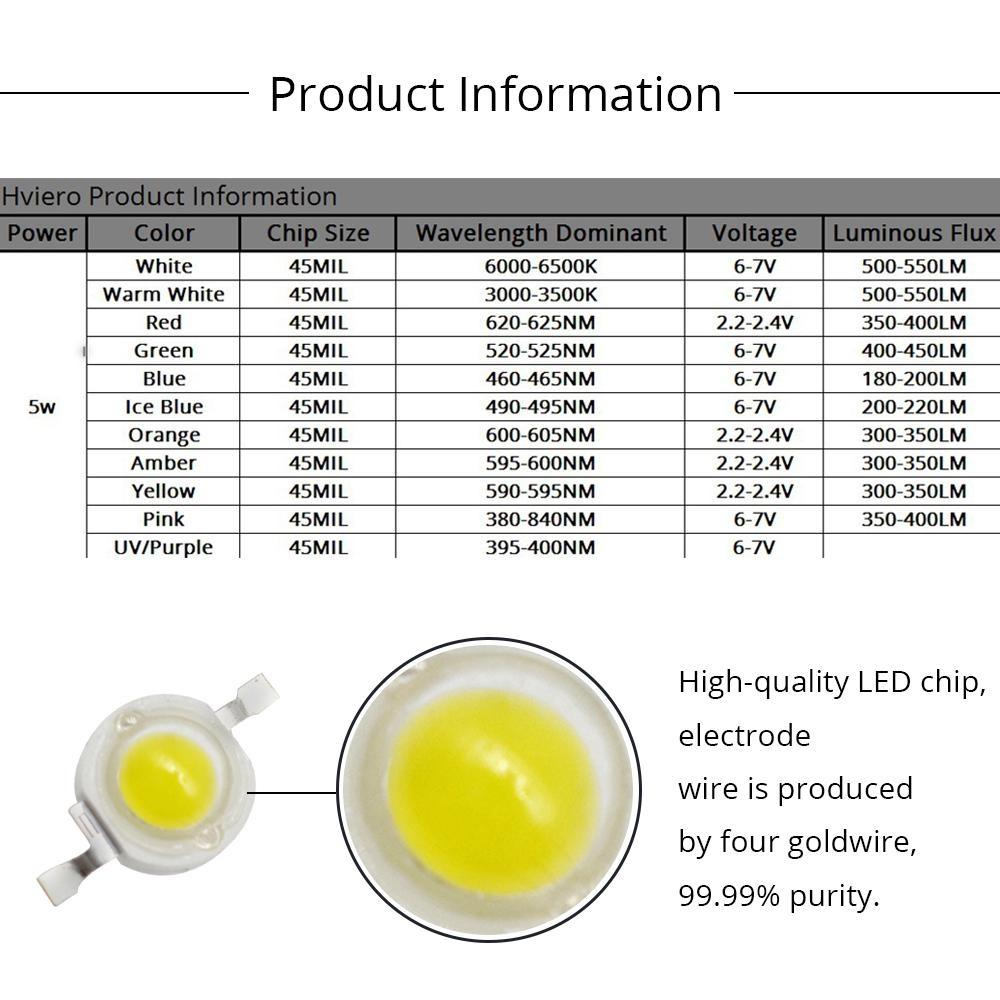 Product Information

Hviero Product Information

| Power | Color | Chip Size | Wavelength Dominant | Voltage | Luminous Flux |
|---|---|---|---|---|---|
| 5w | White | 45MIL | 6000-6500K | 6-7V | 500-550LM |
| | Warm White | 45MIL | 3000-3500K | 6-7V | 500-550LM |
| | Red | 45MIL | 620-625NM | 2.2-2.4V | 350-400LM |
| | Green | 45MIL | 520-525NM | 6-7V | 400-450LM |
| | Blue | 45MIL | 460-465NM | 6-7V | 180-200LM |
| | Ice Blue | 45MIL | 490-495NM | 6-7V | 200-220LM |
| | Orange | 45MIL | 600-605NM | 2.2-2.4V | 300-350LM |
| | Amber | 45MIL | 595-600NM | 2.2-2.4V | 300-350LM |
| | Yellow | 45MIL | 590-595NM | 2.2-2.4V | 300-350LM |
| | Pink | 45MIL | 380-840NM | 6-7V | 350-400LM |
| | UV/Purple | 45MIL | 395-400NM | 6-7V | |

High-quality LED chip, electrode wire is produced by four goldwire, 99.99% purity.